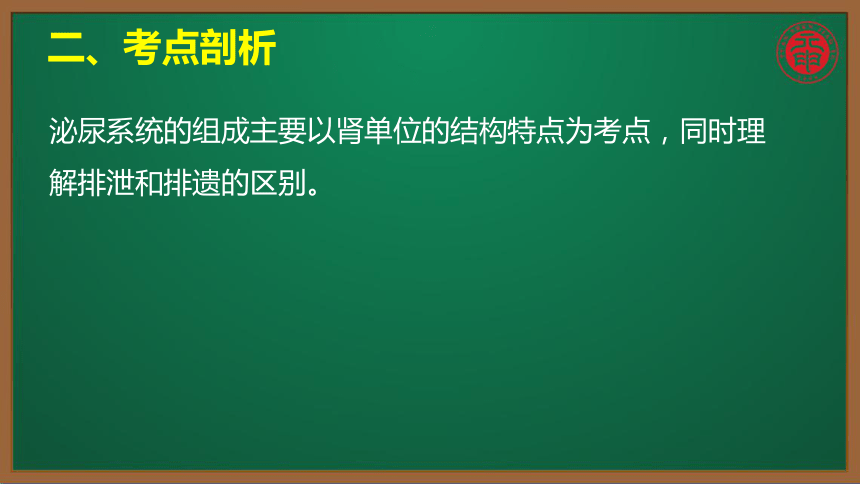 二、考点剖析

泌尿系统的组成主要以肾单位的结构特点为考点，同时理解排泄和排遗的区别。